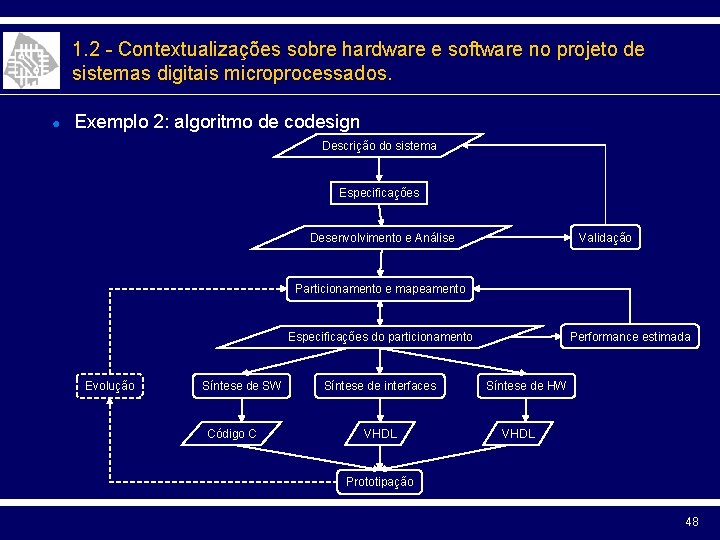 1.2 - Contextualizações sobre hardware e software no projeto de sistemas digitais microprocessados.

Exemplo 2: algoritmo de codesign

Descrição do sistema

Especificações

Desenvolvimento e Análise

Validação

Particionamento e mapeamento

Especificações do particionamento

Performance estimada

Evolução

Síntese de SW

Síntese de interfaces

Síntese de HW

Código C

VHDL

VHDL

Prototipação

48